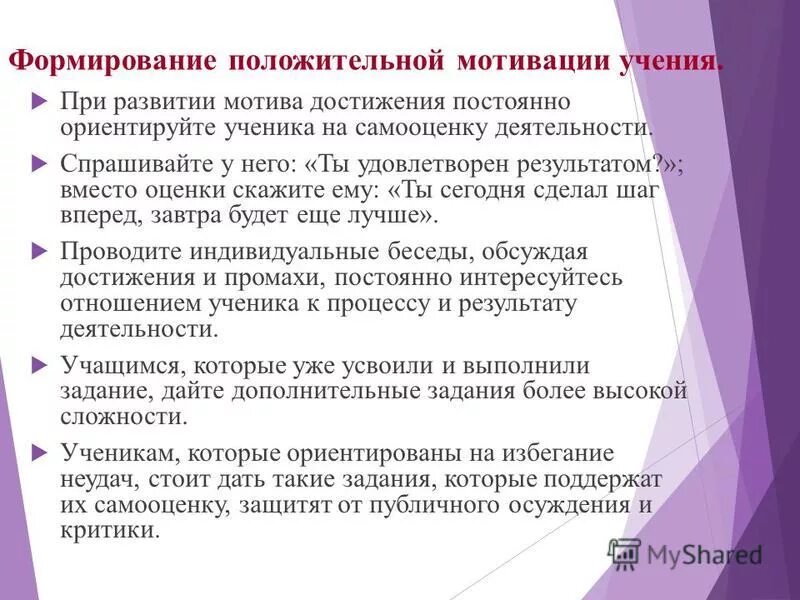 Формирование положительной мотивации учения.

При развитии мотива достижения постоянно ориентируйте ученика на самооценку деятельности.

Спрашивайте у него: «Ты удовлетворен результатом?»; вместо оценки скажите ему: «Ты сегодня сделал шаг вперед, завтра будет еще лучше».

Проводите индивидуальные беседы, обсуждая достижения и промахи, постоянно интересуйтесь отношением ученика к процессу и результату деятельности.

Учащимся, которые уже усвоили и выполнили задание, дайте дополнительные задания более высокой сложности.

Ученикам, которые ориентированы на избегание неудач, стоит дать такие задания, которые поддержат их самооценку, защитят от публичного осуждения и критики.

MyShared